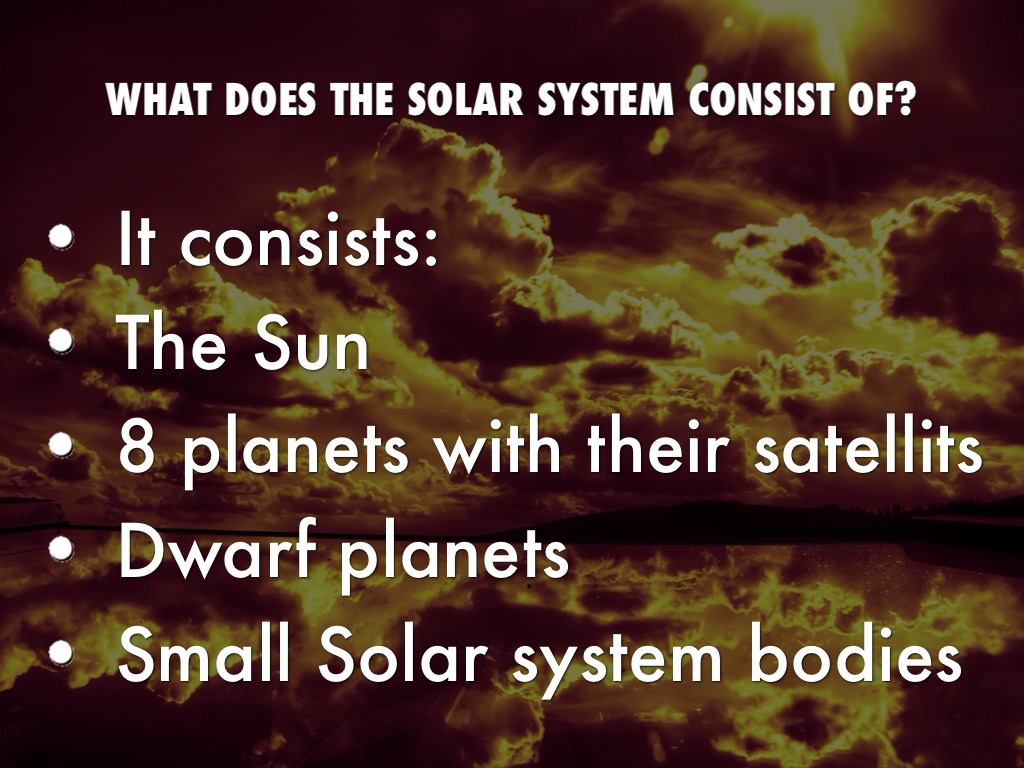 WHAT DOES THE SOLAR SYSTEM CONSIST OF?

- It consists:
- The Sun
- 8 planets with their satellits
- Dwarf planets
- Small Solar system bodies